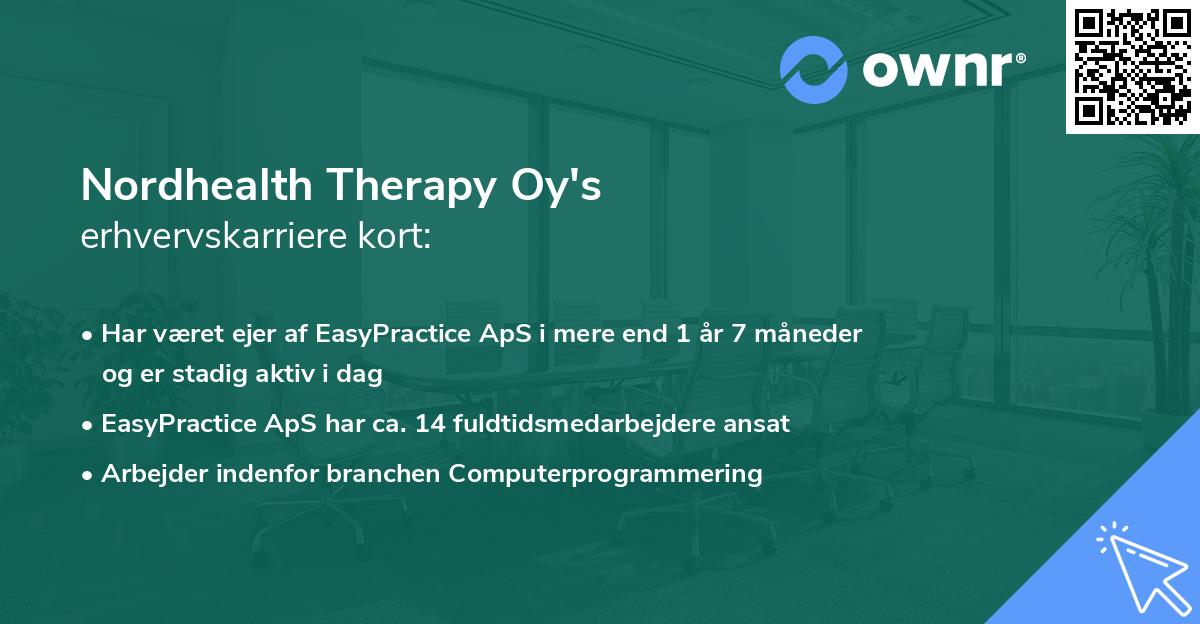 ownr®

Nordhealth Therapy Oy's
erhvervskarriere kort:

• Har været ejer af EasyPractice ApS i mere end 1 år 7 måneder og er stadig aktiv i dag
• EasyPractice ApS har ca. 14 fuldtidsmedarbejdere ansat
• Arbejder indenfor branchen Computerprogrammering